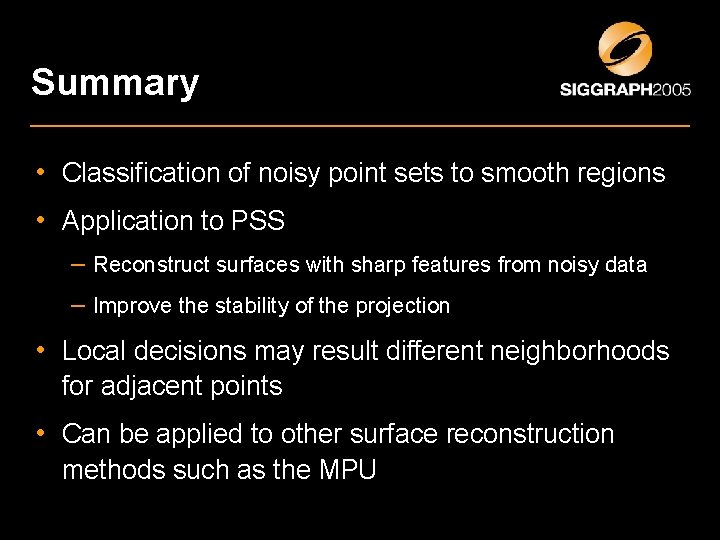 Summary

SIGGRAPH2005

• Classification of noisy point sets to smooth regions
• Application to PSS
– Reconstruct surfaces with sharp features from noisy data
– Improve the stability of the projection
• Local decisions may result different neighborhoods for adjacent points
• Can be applied to other surface reconstruction methods such as the MPU